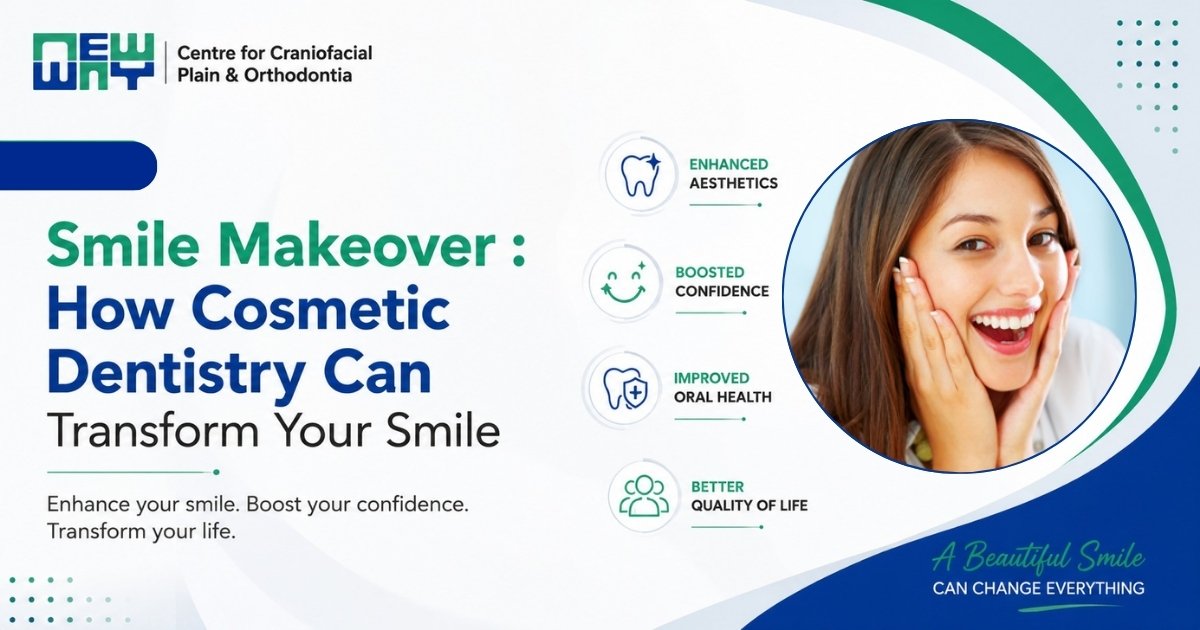 NEW WAY

Centre for Craniofacial Plain & Orthodontia

Smile Makeover : How Cosmetic Dentistry Can Transform Your Smile

Enhance your smile. Boost your confidence. Transform your life.

ENHANCED AESTHETICS

BOOSTED CONFIDENCE

IMPROVED ORAL HEALTH

BETTER QUALITY OF LIFE

A Beautiful Smile
CAN CHANGE EVERYTHING